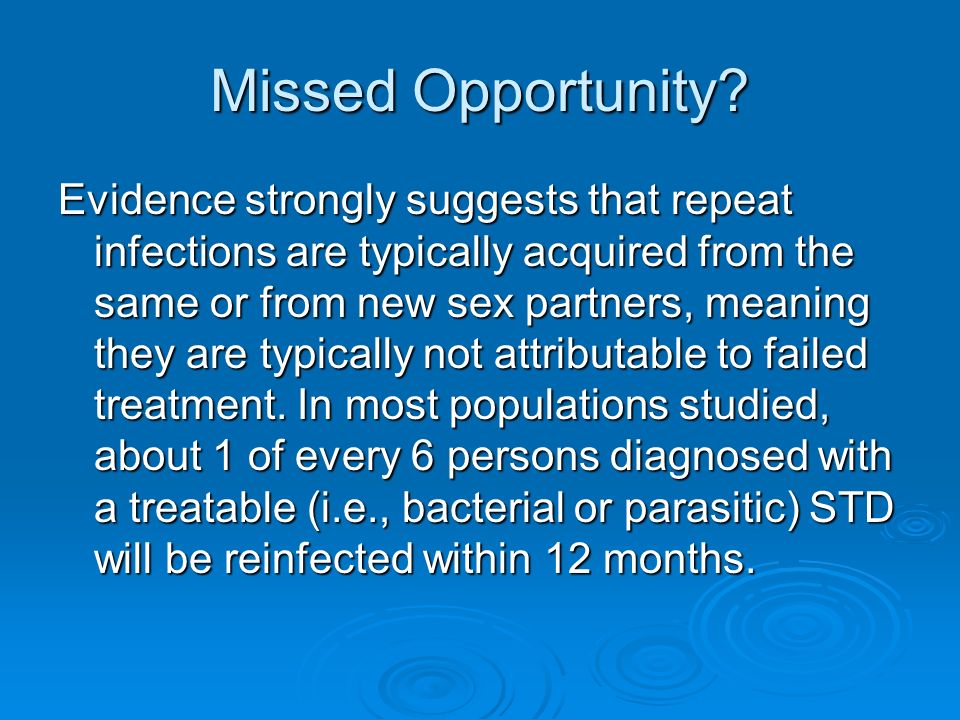 Missed Opportunity?

Evidence strongly suggests that repeat infections are typically acquired from the same or from new sex partners, meaning they are typically not attributable to failed treatment. In most populations studied, about 1 of every 6 persons diagnosed with a treatable (i.e., bacterial or parasitic) STD will be reinfected within 12 months.